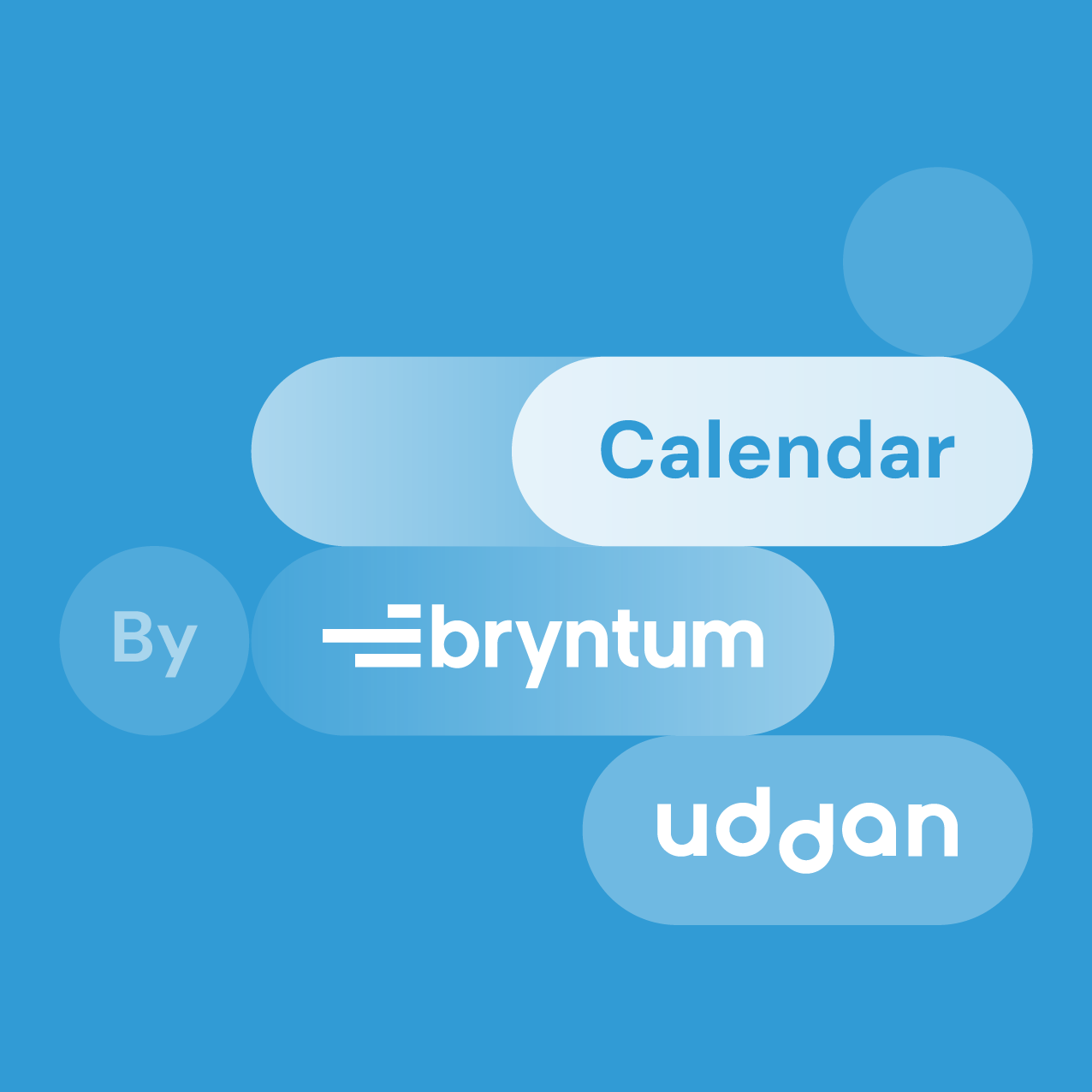 Calendar

By bryntum

uddan